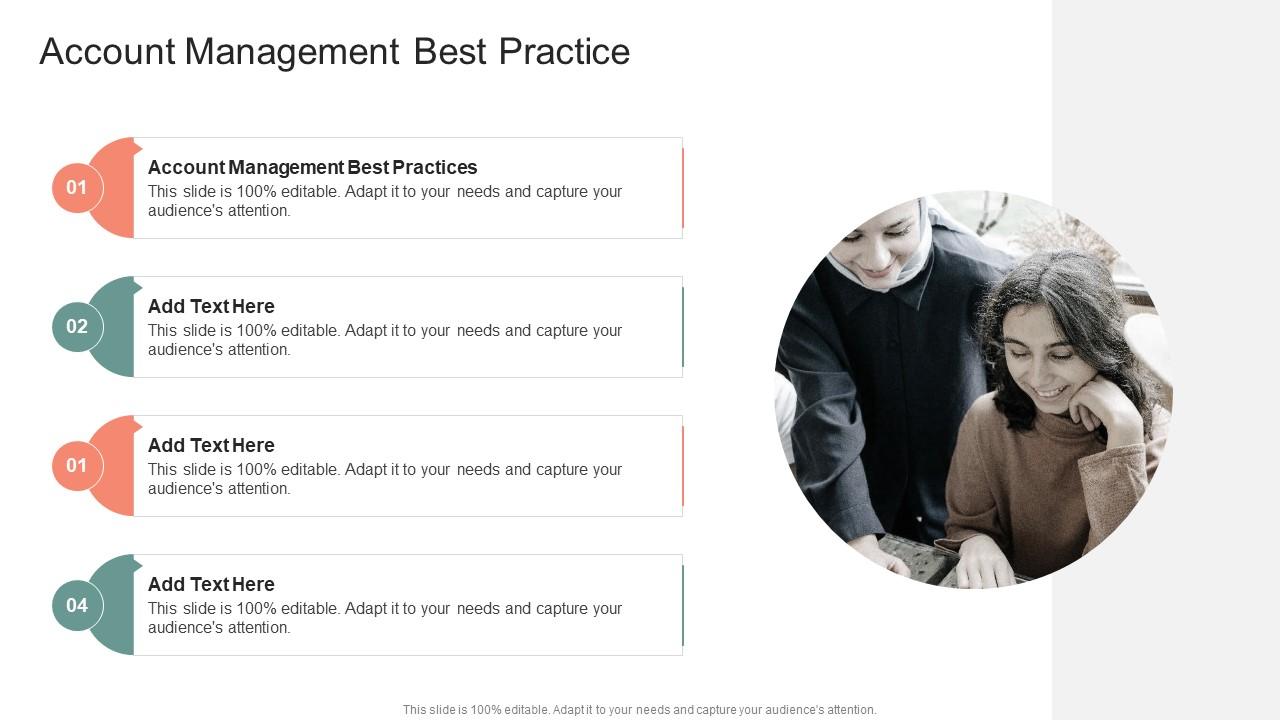 Account Management Best Practice

01
Account Management Best Practices
This slide is 100% editable. Adapt it to your needs and capture your audience's attention.

02
Add Text Here
This slide is 100% editable. Adapt it to your needs and capture your audience's attention.

01
Add Text Here
This slide is 100% editable. Adapt it to your needs and capture your audience's attention.

04
Add Text Here
This slide is 100% editable. Adapt it to your needs and capture your audience's attention.

This slide is 100% editable. Adapt it to your needs and capture your audience's attention.